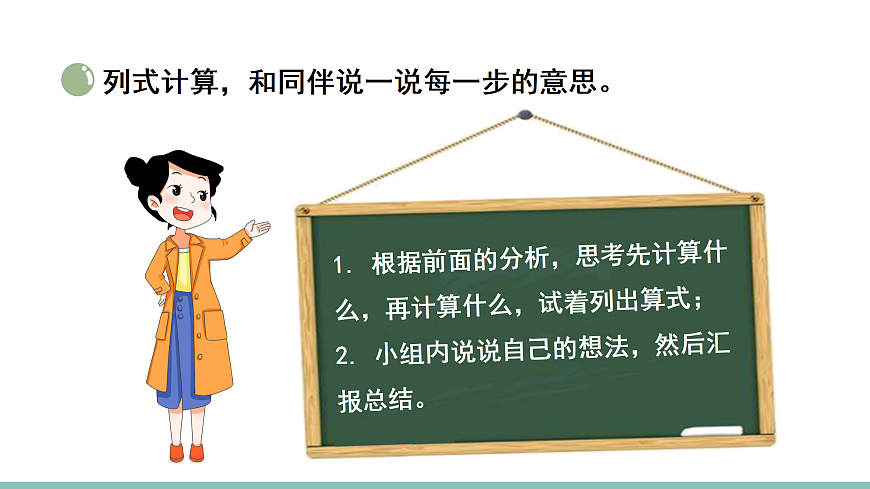 列式计算，和同伴说一说每一步的意思。

1. 根据前面的分析，思考先计算什么，再计算什么，试着列出算式；
2. 小组内说说自己的想法，然后汇报总结。